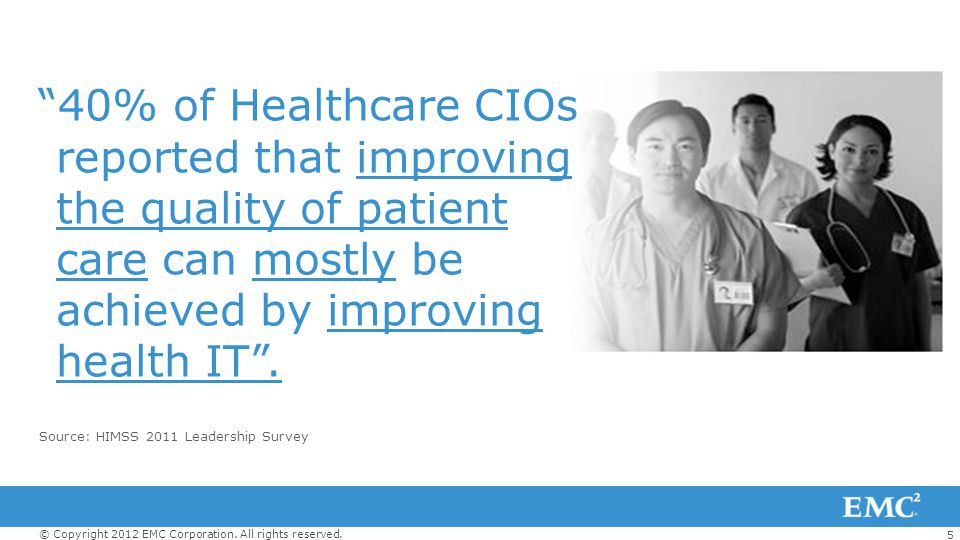 “40% of Healthcare CIOs reported that improving the quality of patient care can mostly be achieved by improving health IT”.

Source: HIMSS 2011 Leadership Survey

EMC$^2$

© Copyright 2012 EMC Corporation. All rights reserved.

5